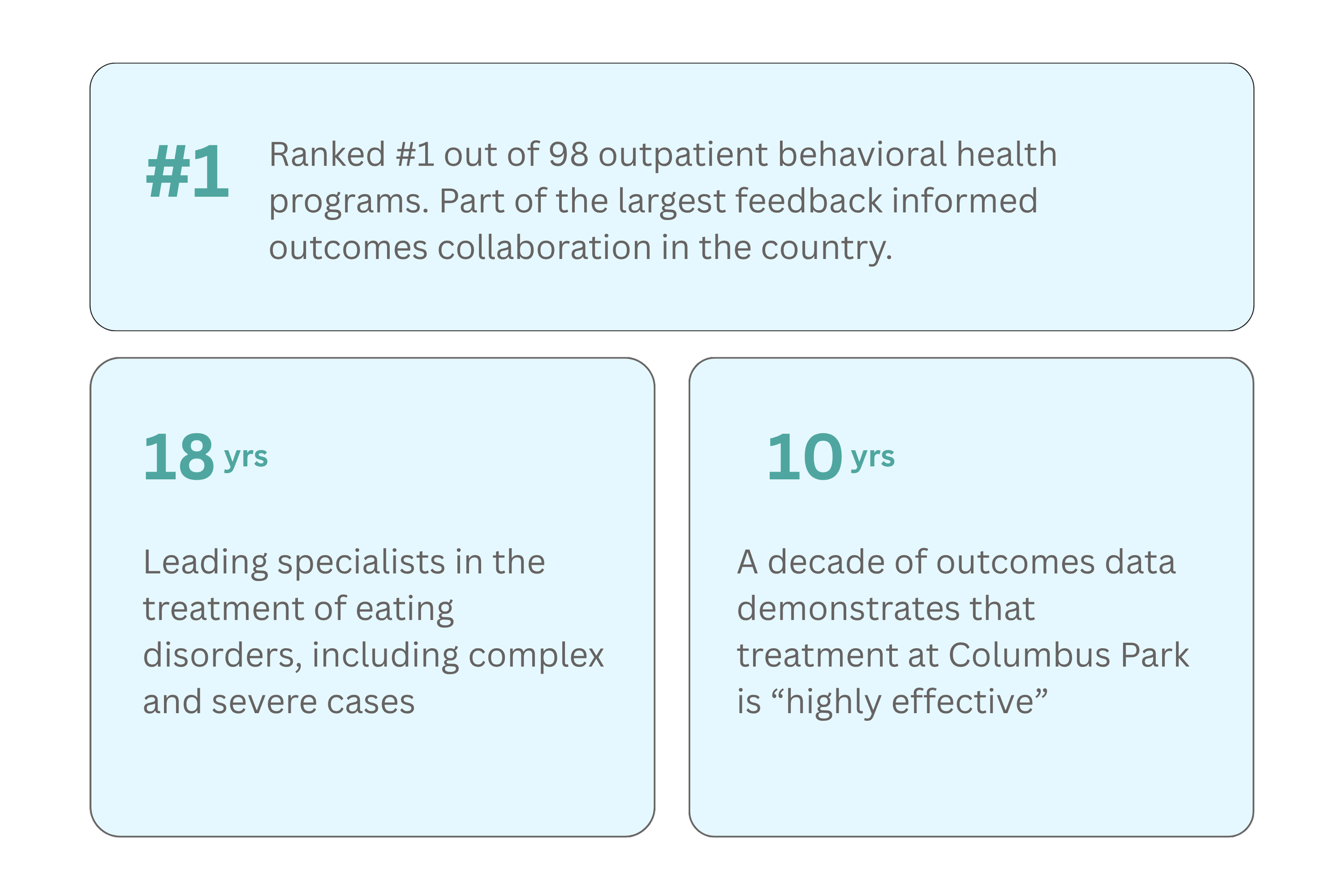 #1

Ranked #1 out of 98 outpatient behavioral health programs. Part of the largest feedback informed outcomes collaboration in the country.

18 yrs

Leading specialists in the treatment of eating disorders, including complex and severe cases

10 yrs

A decade of outcomes data demonstrates that treatment at Columbus Park is “highly effective”